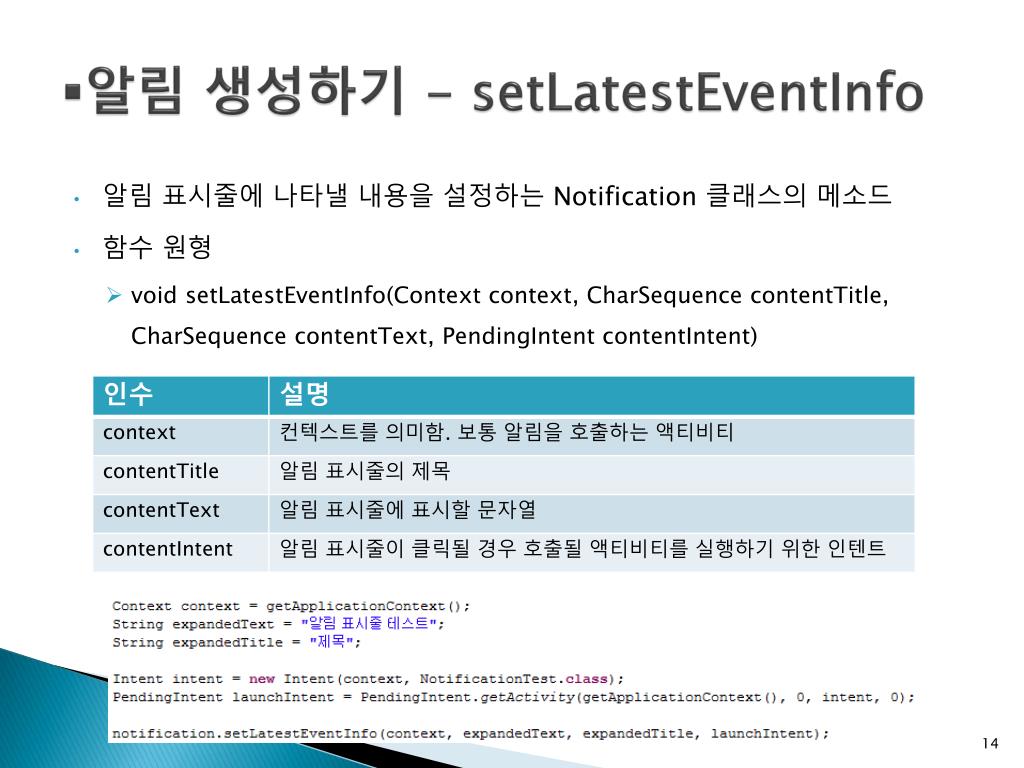 ▪알림 생성하기 – setLatestEventInfo

• 알림 표시줄에 나타낼 내용을 설정하는 Notification 클래스의 메소드
• 함수 원형
➢ void setLatestEventInfo(Context context, CharSequence contentTitle, CharSequence contentText, PendingIntent contentIntent)

| 인수 | 설명 |
|---|---|
| context | 컨텍스트를 의미함. 보통 알림을 호출하는 액티비티 |
| contentTitle | 알림 표시줄의 제목 |
| contentText | 알림 표시줄에 표시할 문자열 |
| contentIntent | 알림 표시줄이 클릭될 경우 호출될 액티비티를 실행하기 위한 인텐트 |

Context context = getApplicationContext();
String expandedText = "알림 표시줄 테스트";
String expandedTitle = "제목";

Intent intent = new Intent(context, NotificationTest.class);
PendingIntent launchIntent = PendingIntent.getActivity(getApplicationContext(), 0, intent, 0);

notification.setLatestEventInfo(context, expandedText, expandedTitle, launchIntent);

14